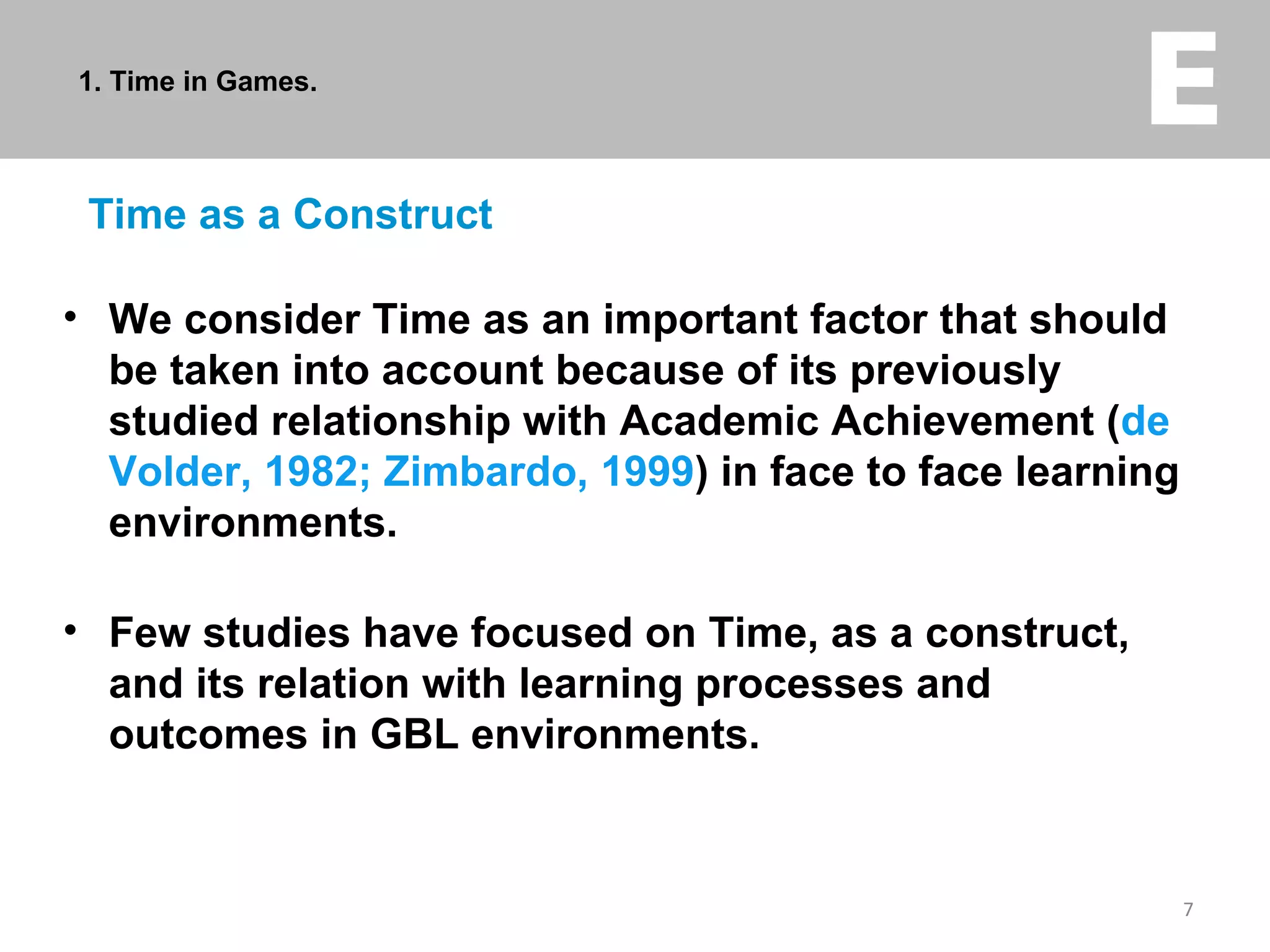 1. Time in Games.

E

Time as a Construct

• We consider Time as an important factor that should be taken into account because of its previously studied relationship with Academic Achievement (de Volder, 1982; Zimbardo, 1999) in face to face learning environments.

• Few studies have focused on Time, as a construct, and its relation with learning processes and outcomes in GBL environments.

7